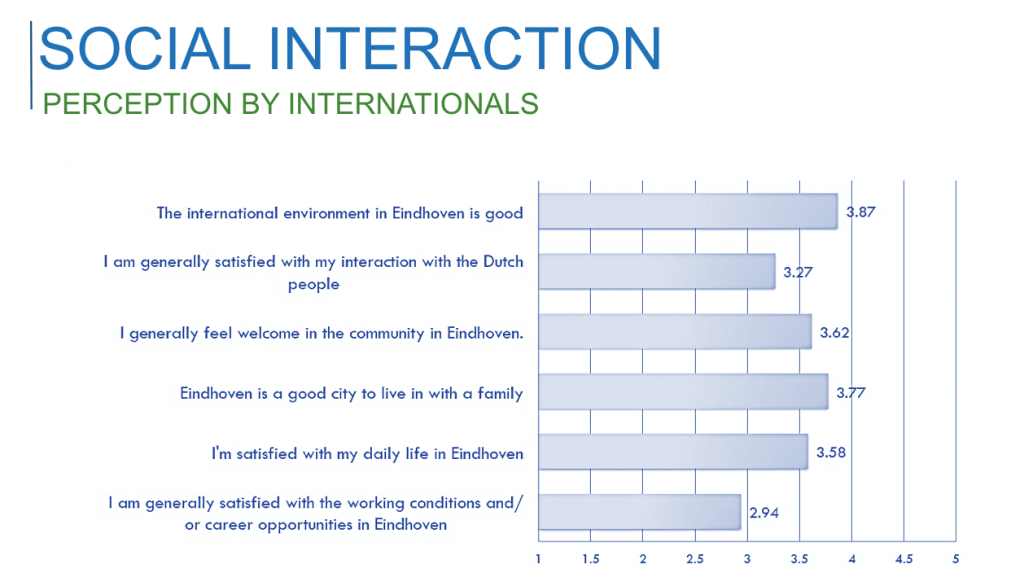 SOCIAL INTERACTION
PERCEPTION BY INTERNATIONALS

The international environment in Eindhoven is good
3.87

I am generally satisfied with my interaction with the Dutch people
3.27

I generally feel welcome in the community in Eindhoven.
3.62

Eindhoven is a good city to live in with a family
3.77

I'm satisfied with my daily life in Eindhoven
3.58

I am generally satisfied with the working conditions and/ or career opportunities in Eindhoven
2.94

1 1.5 2 2.5 3 3.5 4 4.5 5